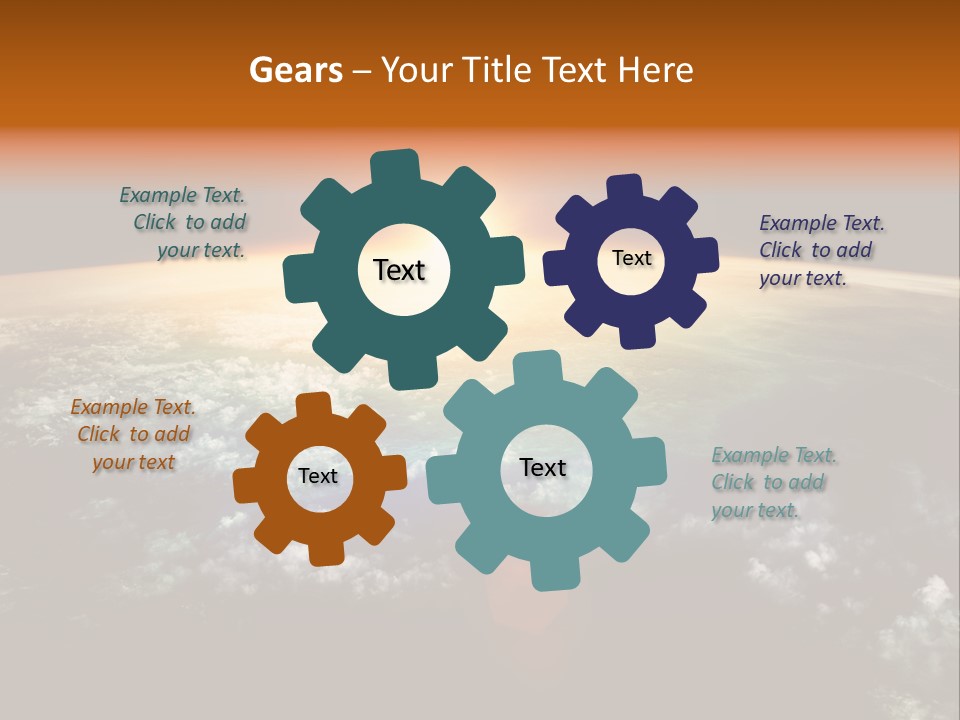 Gears – Your Title Text Here

Example Text. Click to add your text.

Text

Text

Example Text. Click to add your text.

Example Text. Click to add your text

Text

Text

Example Text. Click to add your text.